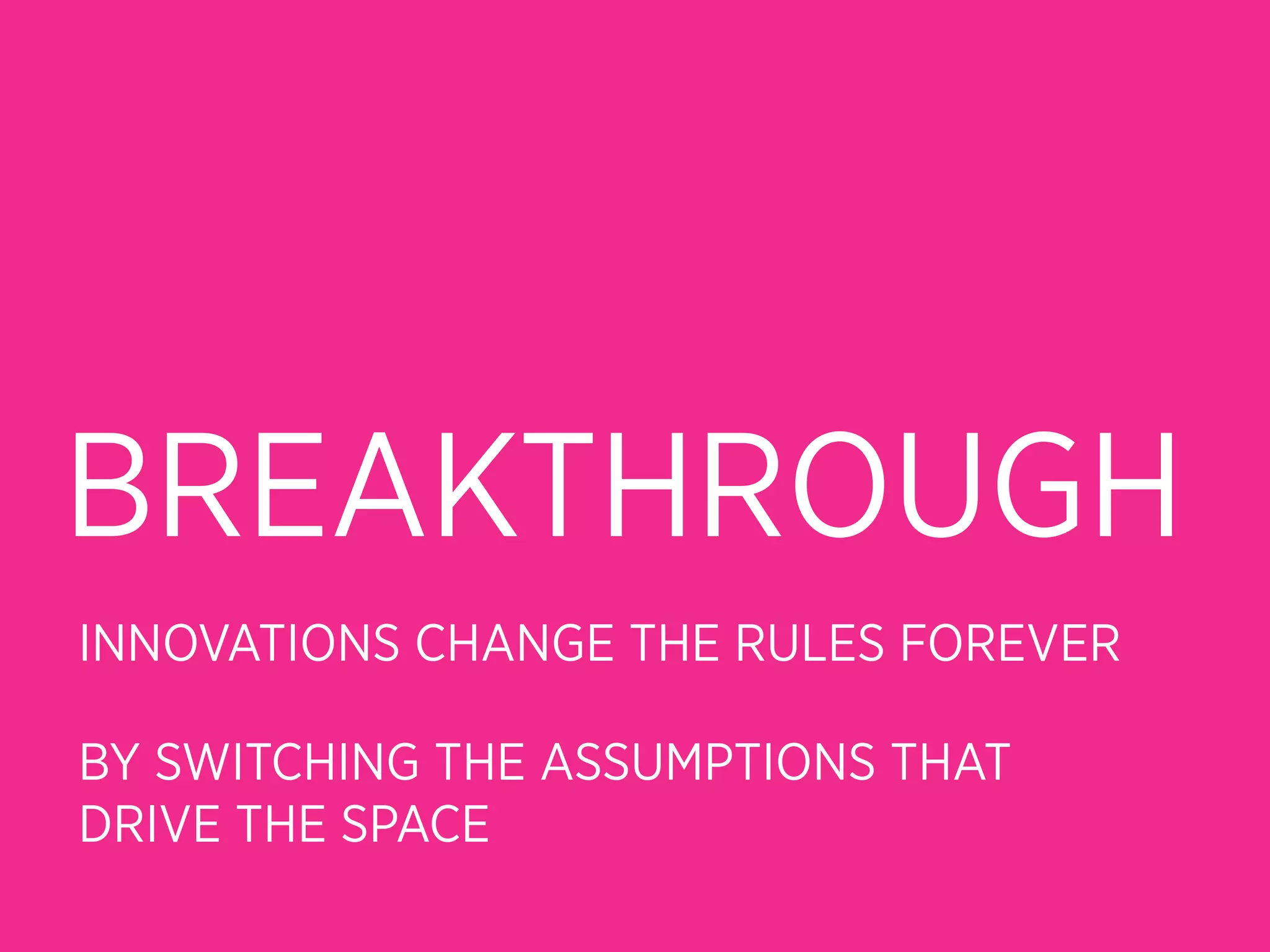 BREAKTHROUGH

INNOVATIONS CHANGE THE RULES FOREVER

BY SWITCHING THE ASSUMPTIONS THAT DRIVE THE SPACE